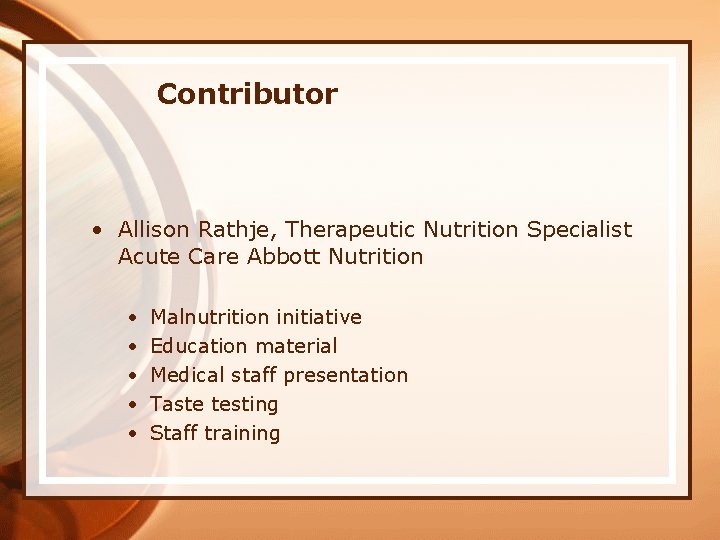 Contributor

• Allison Rathje, Therapeutic Nutrition Specialist Acute Care Abbott Nutrition

• Malnutrition initiative
• Education material
• Medical staff presentation
• Taste testing
• Staff training